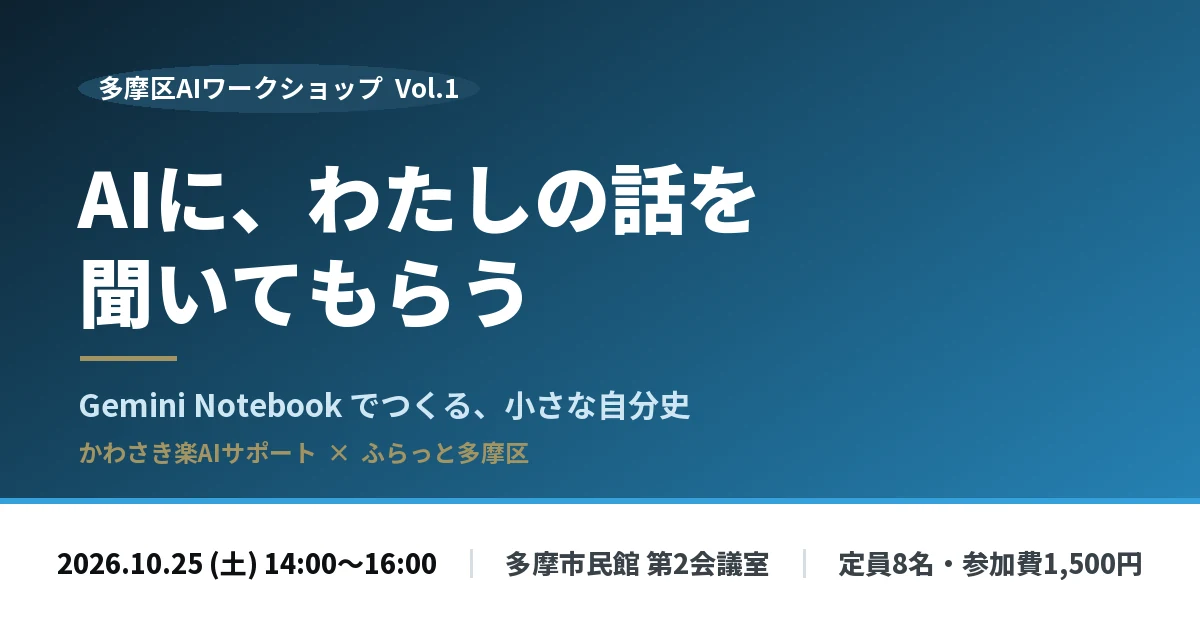 多摩区AIワークショップ Vol.1

AIに、わたしの話を聞いてもらう

Gemini Notebook でつくる、小さな自分史

かわさき楽AIサポート × ふらっと多摩区

2026.10.25 (土) 14:00〜16:00 | 多摩市民館 第2会議室 | 定員8名・参加費1,500円